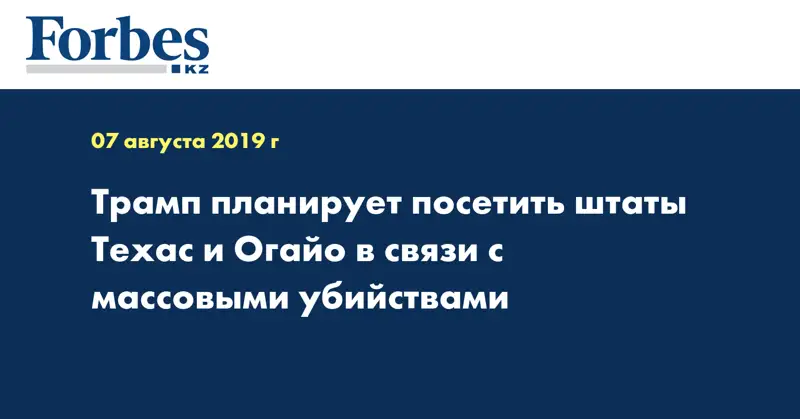 Forbes
KZ

07 августа 2019 г

Трамп планирует посетить штаты Техас и Огайо в связи с массовыми убийствами